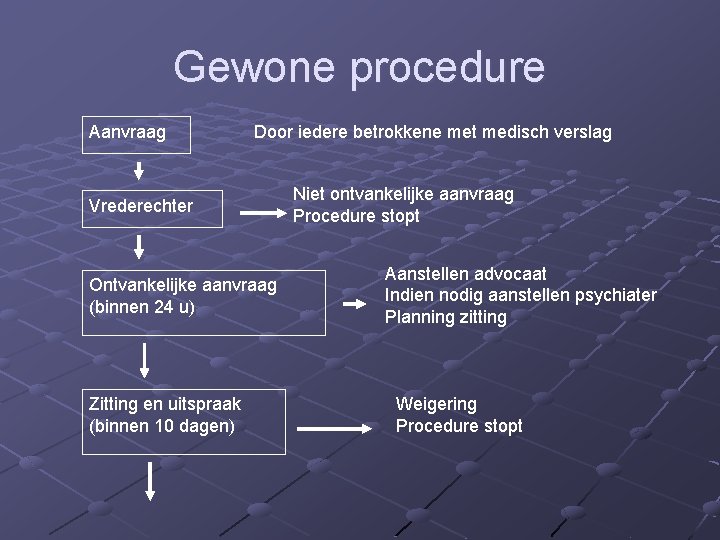 Gewone procedure

Aanvraag

Door iedere betrokkene met medisch verslag

Vrederechter

Niet ontvankelijke aanvraag
Procedure stopt

Ontvankelijke aanvraag
(binnen 24 u)

Aanstellen advocaat
Indien nodig aanstellen psychiater
Planning zitting

Zitting en uitspraak
(binnen 10 dagen)

Weigering
Procedure stopt